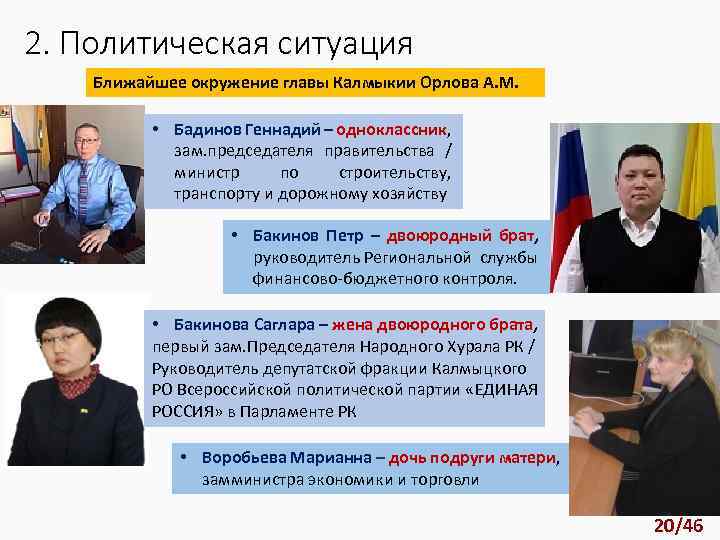 2. Политическая ситуация

Ближайшее окружение главы Калмыкии Орлова А.М.

• Бадинов Геннадий – одноклассник, зам.председателя правительства / министр по строительству, транспорту и дорожному хозяйству

• Бакинов Петр – двоюродный брат, руководитель Региональной службы финансово-бюджетного контроля.

• Бакинова Саглара – жена двоюродного брата, первый зам.Председателя Народного Хурала РК / Руководитель депутатской фракции Калмыцкого РО Всероссийской политической партии «ЕДИНАЯ РОССИЯ» в Парламенте РК

• Воробьева Марианна – дочь подруги матери, замминистра экономики и торговли

20/46